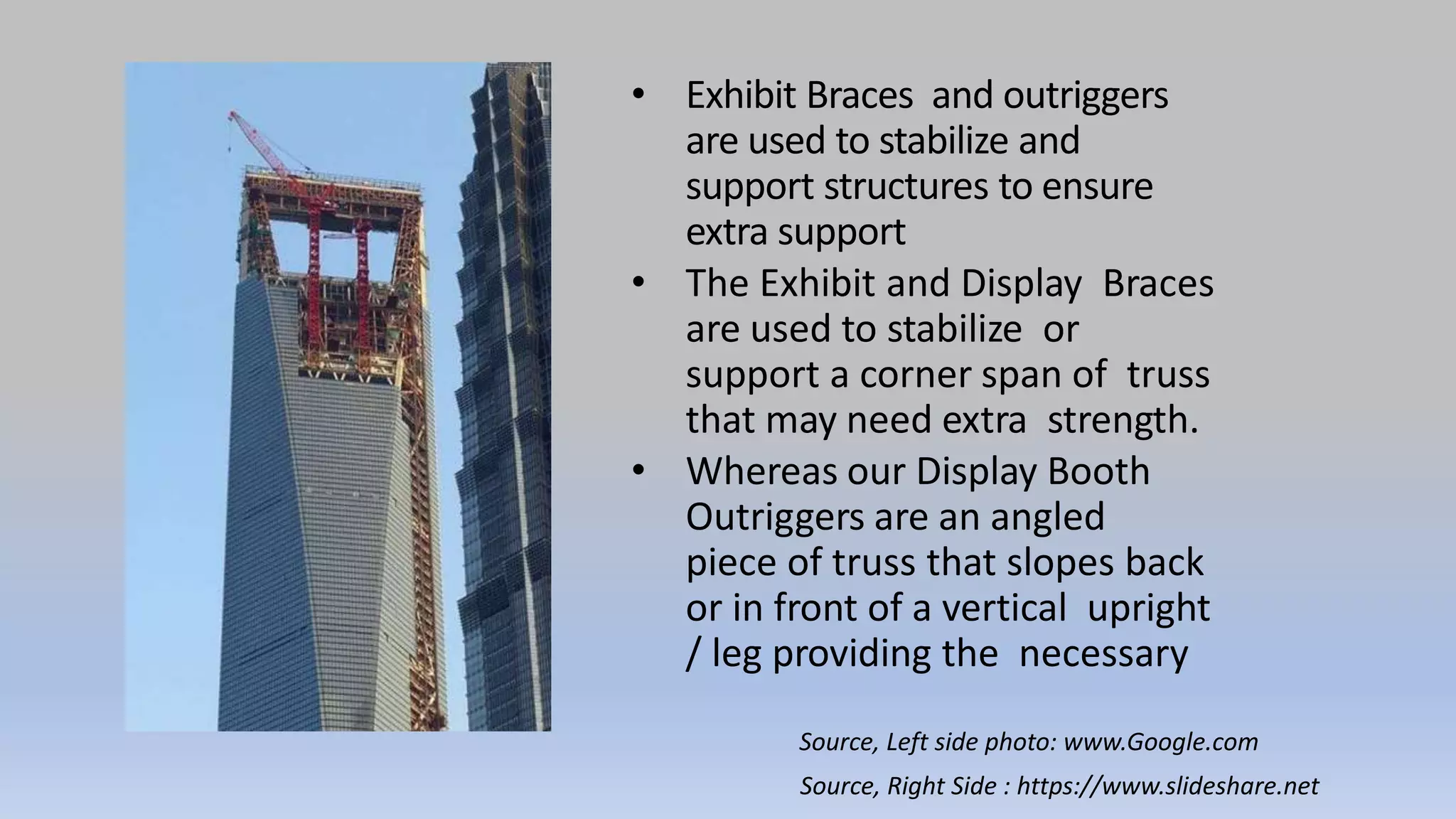 • Exhibit Braces and outriggers are used to stabilize and support structures to ensure extra support

• The Exhibit and Display Braces are used to stabilize or support a corner span of truss that may need extra strength.

• Whereas our Display Booth Outriggers are an angled piece of truss that slopes back or in front of a vertical upright / leg providing the necessary

Source, Left side photo: www.Google.com

Source, Right Side : https://www.slideshare.net